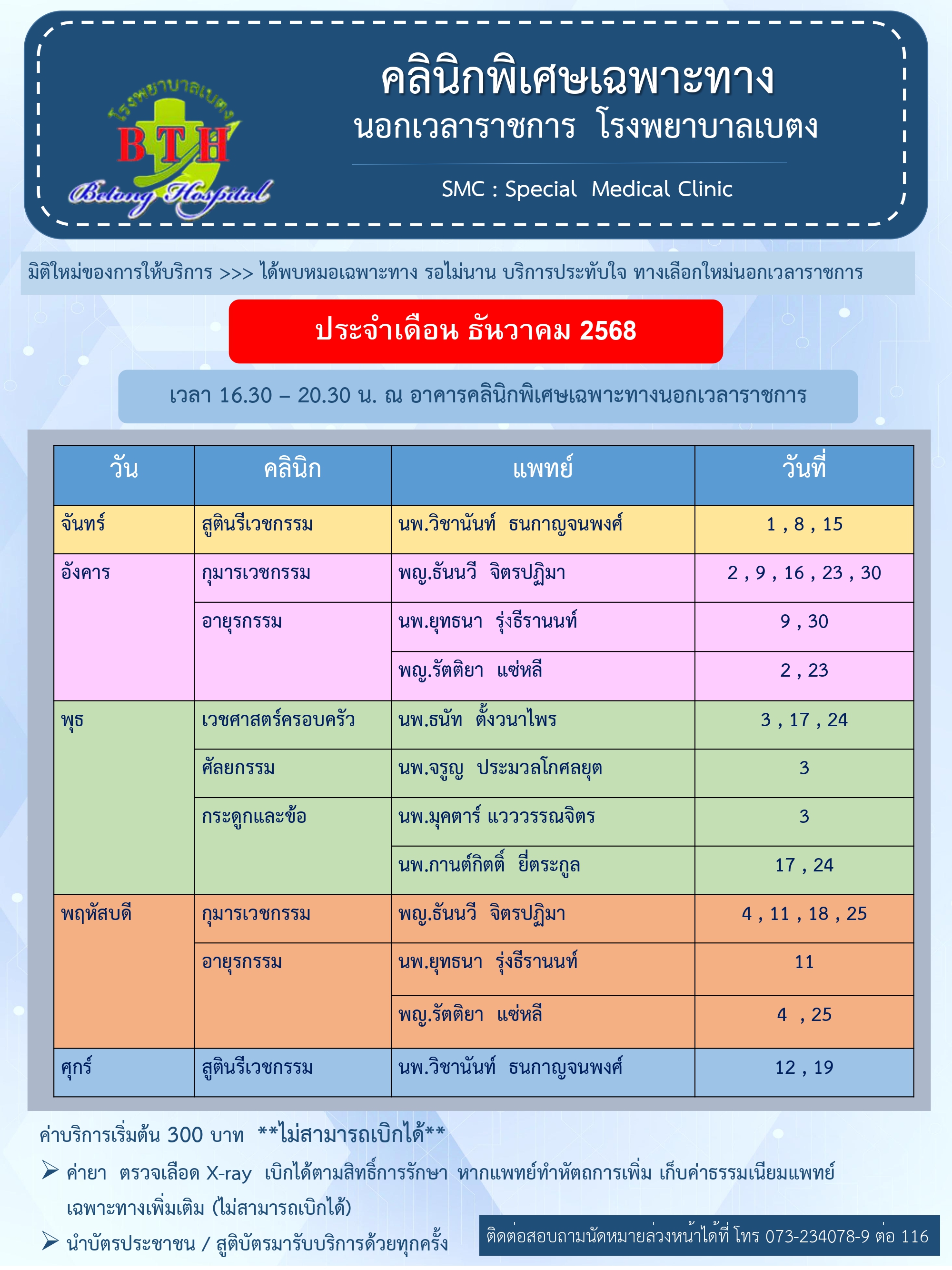 โรงพยาบาลเบตง
BTH
Betong Hospital

คลินิกพิเศษเฉพาะทาง
นอกเวลาราชการ โรงพยาบาลเบตง
SMC : Special Medical Clinic

มิติใหม่ของการให้บริการ >>> ได้พบหมอเฉพาะทาง รอไม่นาน บริการประทับใจ ทางเลือกใหม่นอกเวลาราชการ

ประจำเดือน ธันวาคม 2568

เวลา 16.30 – 20.30 น. ณ อาคารคลินิกพิเศษเฉพาะทางนอกเวลาราชการ

| วัน | คลินิก | แพทย์ | วันที่ |
|---|---|---|---|
| จันทร์ | สูตินรีเวชกรรม | นพ.วิชานันท์ ธนกาญจนพงศ์ | 1 , 8 , 15 |
| อังคาร | กุมารเวชกรรม | พญ.ธันนวี จิตรปฏิมา | 2 , 9 , 16 , 23 , 30 |
| | อายุรกรรม | นพ.ยุทธนา รุ่งธีรานนท์ | 9 , 30 |
| | | พญ.รัตติยา แซ่หลี | 2 , 23 |
| พุธ | เวชศาสตร์ครอบครัว | นพ.ธนัท ตั้งวนาไพร | 3 , 17 , 24 |
| | ศัลยกรรม | นพ.จรูญ ประมวลโกศลยุต | 3 |
| | กระดูกและข้อ | นพ.มุคตาร์ แวววรรณจิตร | 3 |
| | | นพ.กานต์กิตติ์ ยี่ตระกูล | 17 , 24 |
| พฤหัสบดี | กุมารเวชกรรม | พญ.ธันนวี จิตรปฏิมา | 4 , 11 , 18 , 25 |
| | อายุรกรรม | นพ.ยุทธนา รุ่งธีรานนท์ | 11 |
| | | พญ.รัตติยา แซ่หลี | 4 , 25 |
| ศุกร์ | สูตินรีเวชกรรม | นพ.วิชานันท์ ธนกาญจนพงศ์ | 12 , 19 |

ค่าบริการเริ่มต้น 300 บาท **ไม่สามารถเบิกได้**
➢ ค่ายา ตรวจเลือด X-ray เบิกได้ตามสิทธิ์การรักษา หากแพทย์ทำหัตถการเพิ่ม เก็บค่าธรรมเนียมแพทย์เฉพาะทางเพิ่มเติม (ไม่สามารถเบิกได้)
➢ นำบัตรประชาชน / สูติบัตรมารับบริการด้วยทุกครั้ง

ติดต่อสอบถามนัดหมายล่วงหน้าได้ที่ โทร 073-234078-9 ต่อ 116